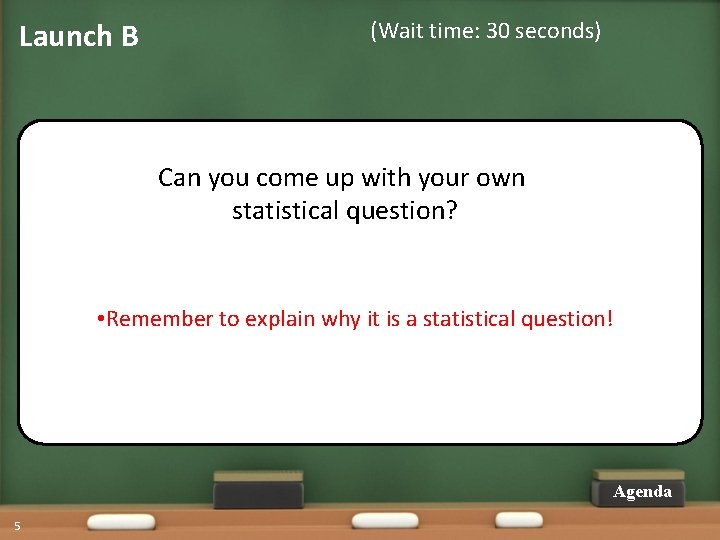 Launch B

(Wait time: 30 seconds)

Can you come up with your own statistical question?

•Remember to explain why it is a statistical question!

Agenda

5